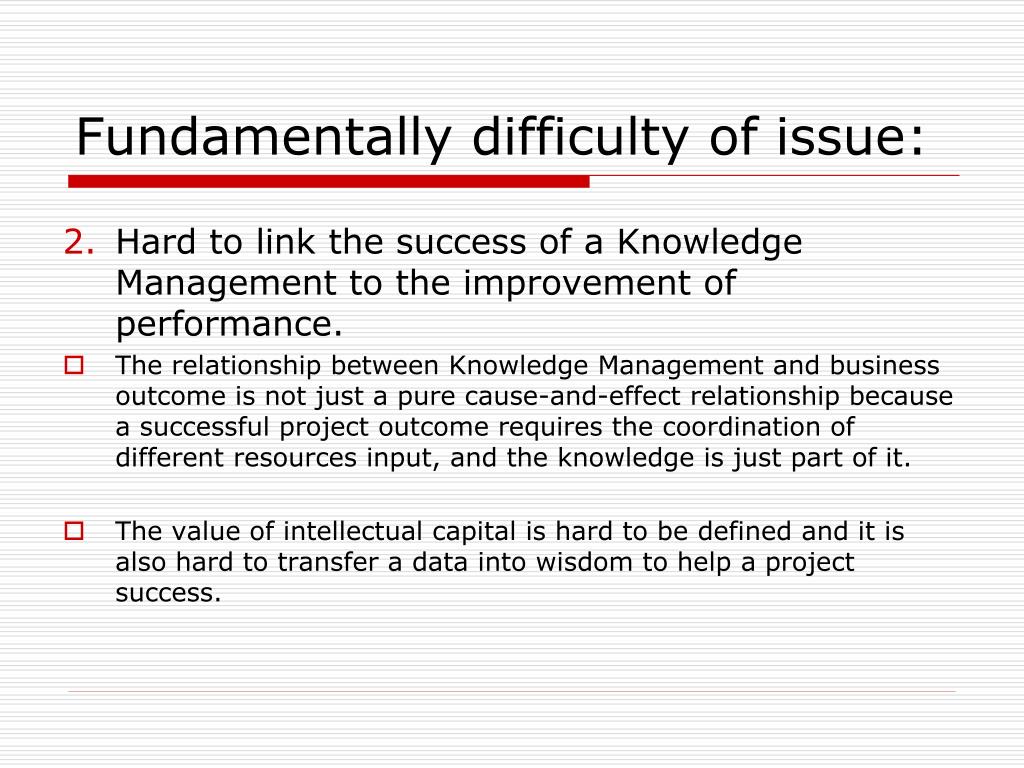 Fundamentally difficulty of issue:

2. Hard to link the success of a Knowledge Management to the improvement of performance.

The relationship between Knowledge Management and business outcome is not just a pure cause-and-effect relationship because a successful project outcome requires the coordination of different resources input, and the knowledge is just part of it.

The value of intellectual capital is hard to be defined and it is also hard to transfer a data into wisdom to help a project success.